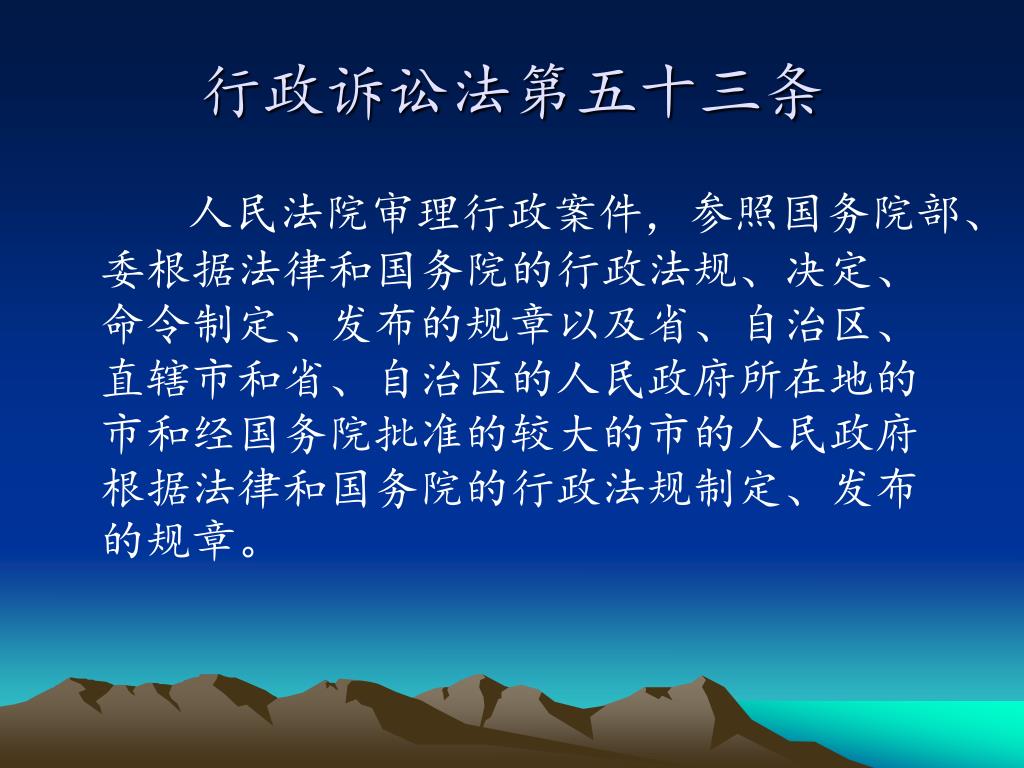 行政诉讼法第五十三条

人民法院审理行政案件，参照国务院部、委根据法律和国务院的行政法规、决定、命令制定、发布的规章以及省、自治区、直辖市和省、自治区的人民政府所在地的市和经国务院批准的较大的市的人民政府根据法律和国务院的行政法规制定、发布的规章。